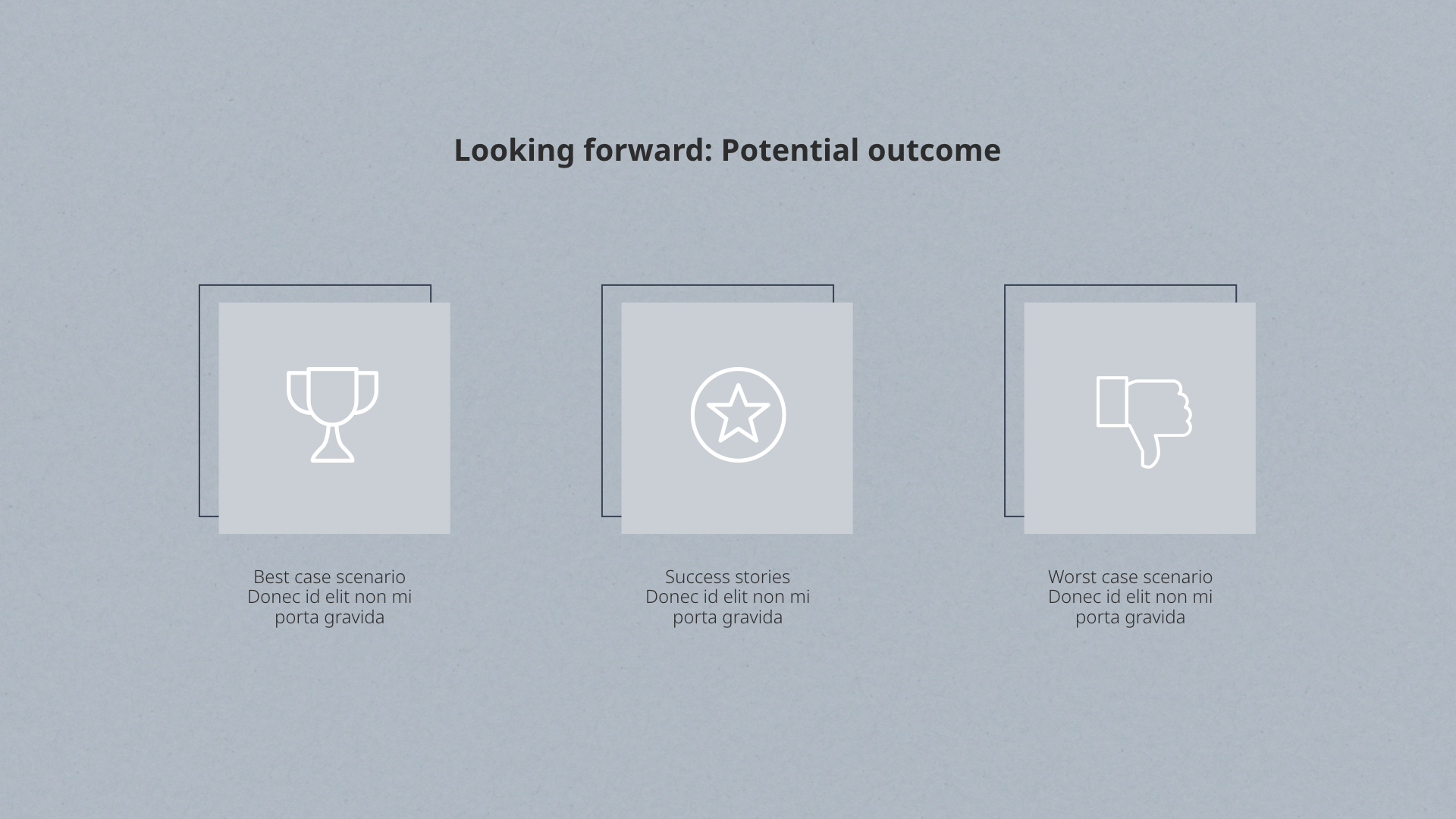 Looking forward: Potential outcome

Best case scenario
Donec id elit non mi porta gravida

Success stories
Donec id elit non mi porta gravida

Worst case scenario
Donec id elit non mi porta gravida